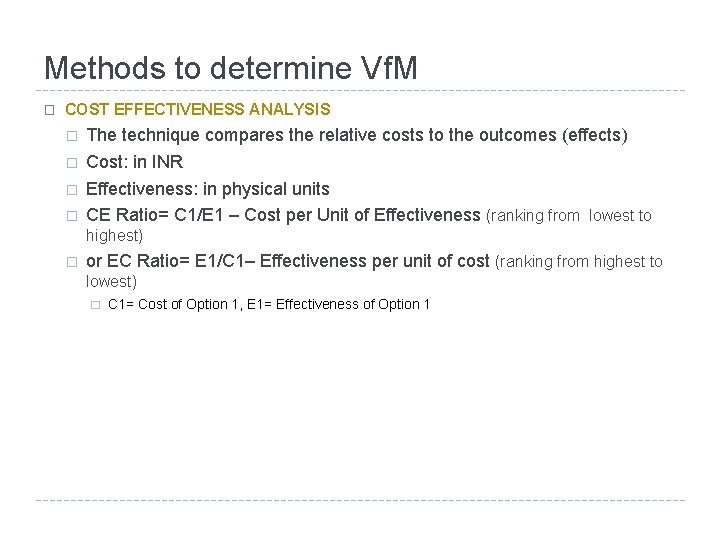 Methods to determine VfM

COST EFFECTIVENESS ANALYSIS

The technique compares the relative costs to the outcomes (effects)

Cost: in INR

Effectiveness: in physical units

CE Ratio= C1/E1 – Cost per Unit of Effectiveness (ranking from lowest to highest)

or EC Ratio= E1/C1– Effectiveness per unit of cost (ranking from highest to lowest)

C1= Cost of Option 1, E1= Effectiveness of Option 1